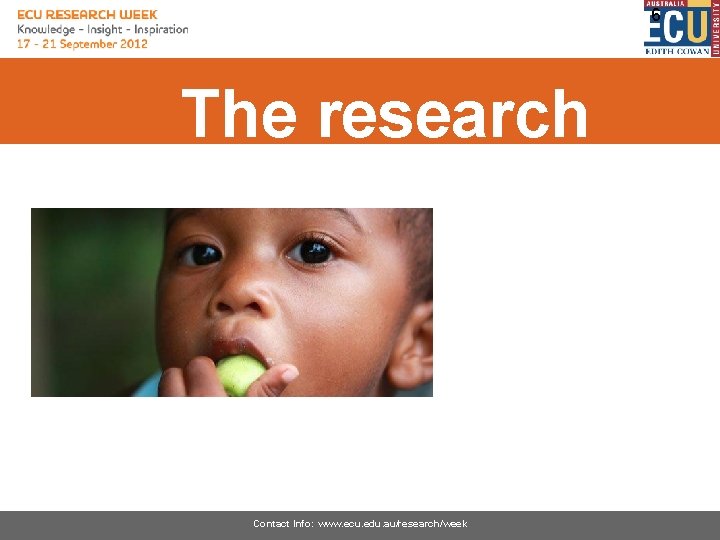 ECU RESEARCH WEEK
Knowledge - Insight - Inspiration
17 - 21 September 2012

6

AUSTRALIA
ECU
EDITH COWAN
UNIVERSITY

The research

Contact Info: www.ecu.edu.au/research/week